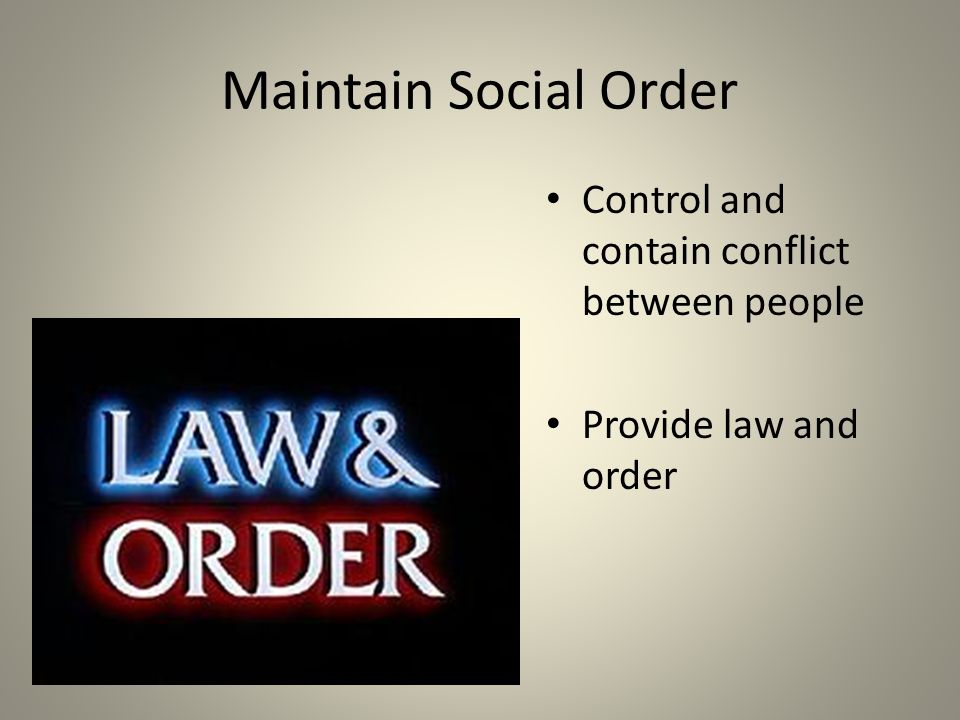 Maintain Social Order

LAW & ORDER

• Control and contain conflict between people

• Provide law and order